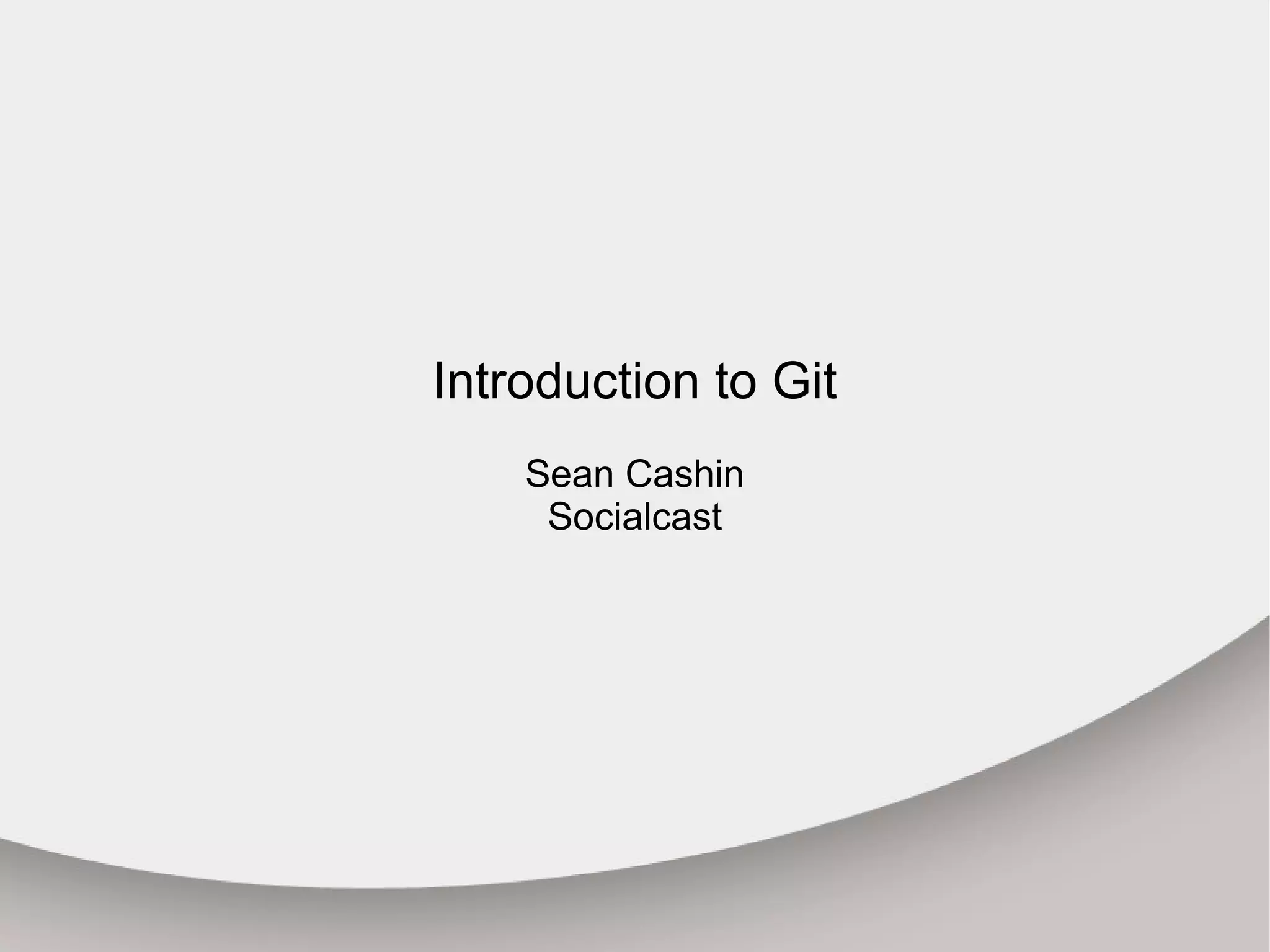 Introduction to Git

Sean Cashin
Socialcast